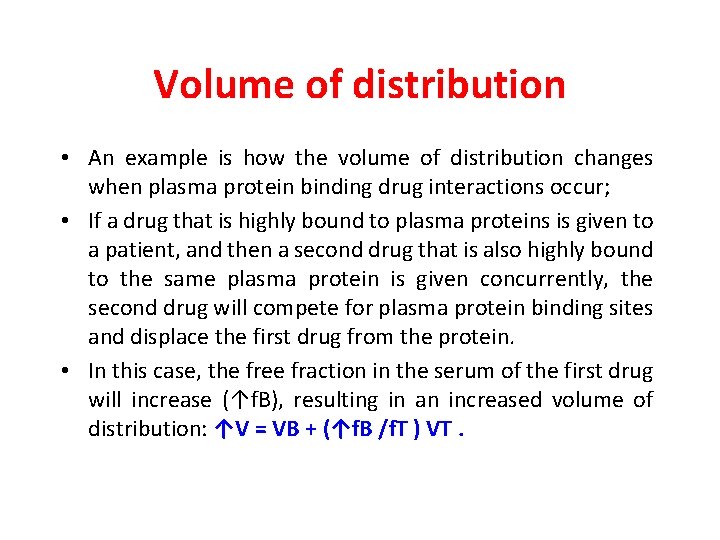 Volume of distribution

• An example is how the volume of distribution changes when plasma protein binding drug interactions occur;

• If a drug that is highly bound to plasma proteins is given to a patient, and then a second drug that is also highly bound to the same plasma protein is given concurrently, the second drug will compete for plasma protein binding sites and displace the first drug from the protein.

• In this case, the free fraction in the serum of the first drug will increase (↑fB), resulting in an increased volume of distribution: ↑V = VB + (↑fB /fT ) VT .